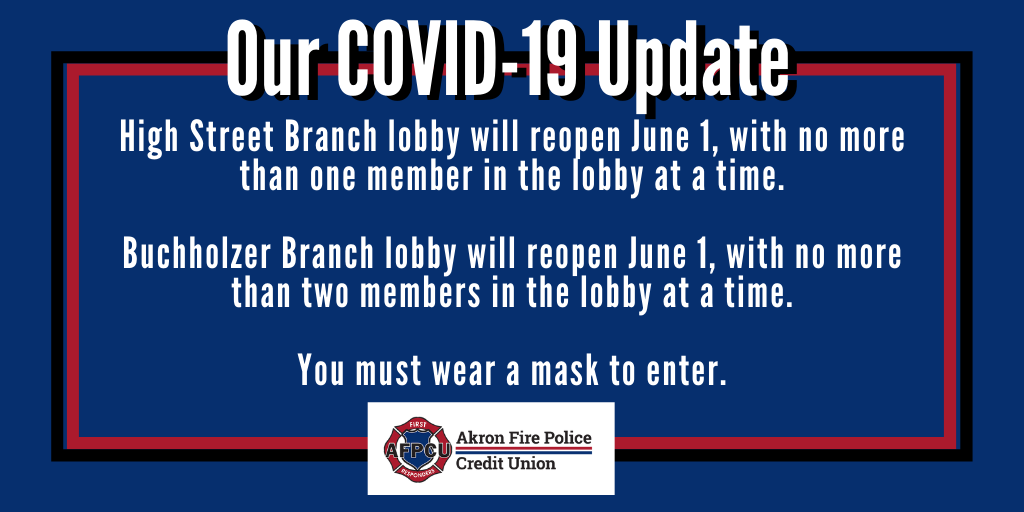 Our COVID-19 Update

High Street Branch lobby will reopen June 1, with no more than one member in the lobby at a time.

Buchholzer Branch lobby will reopen June 1, with no more than two members in the lobby at a time.

You must wear a mask to enter.

FIRST RESPONDERS AFPCU

Akron Fire Police Credit Union